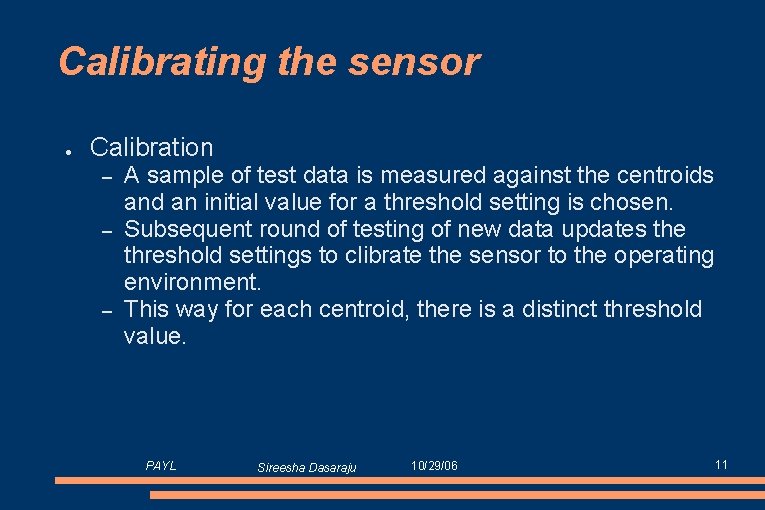 Calibrating the sensor

● Calibration
– A sample of test data is measured against the centroids and an initial value for a threshold setting is chosen.
– Subsequent round of testing of new data updates the threshold settings to clibrate the sensor to the operating environment.
– This way for each centroid, there is a distinct threshold value.

PAYL Sireesha Dasaraju 10/29/06 11